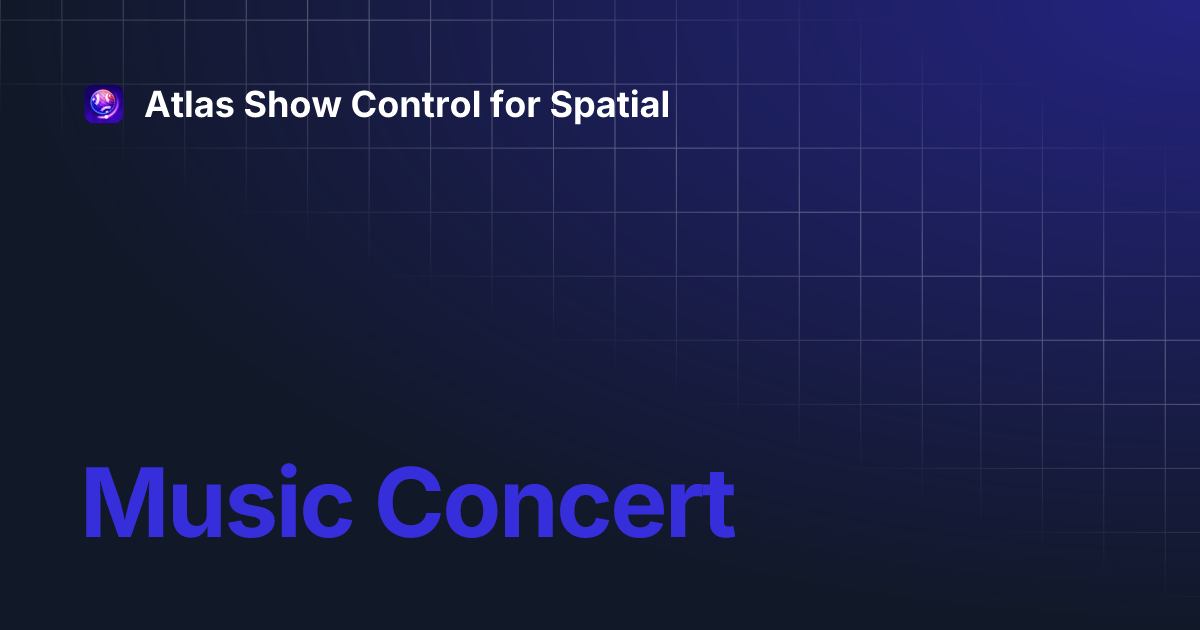 Atlas Show Control for Spatial

Music Concert